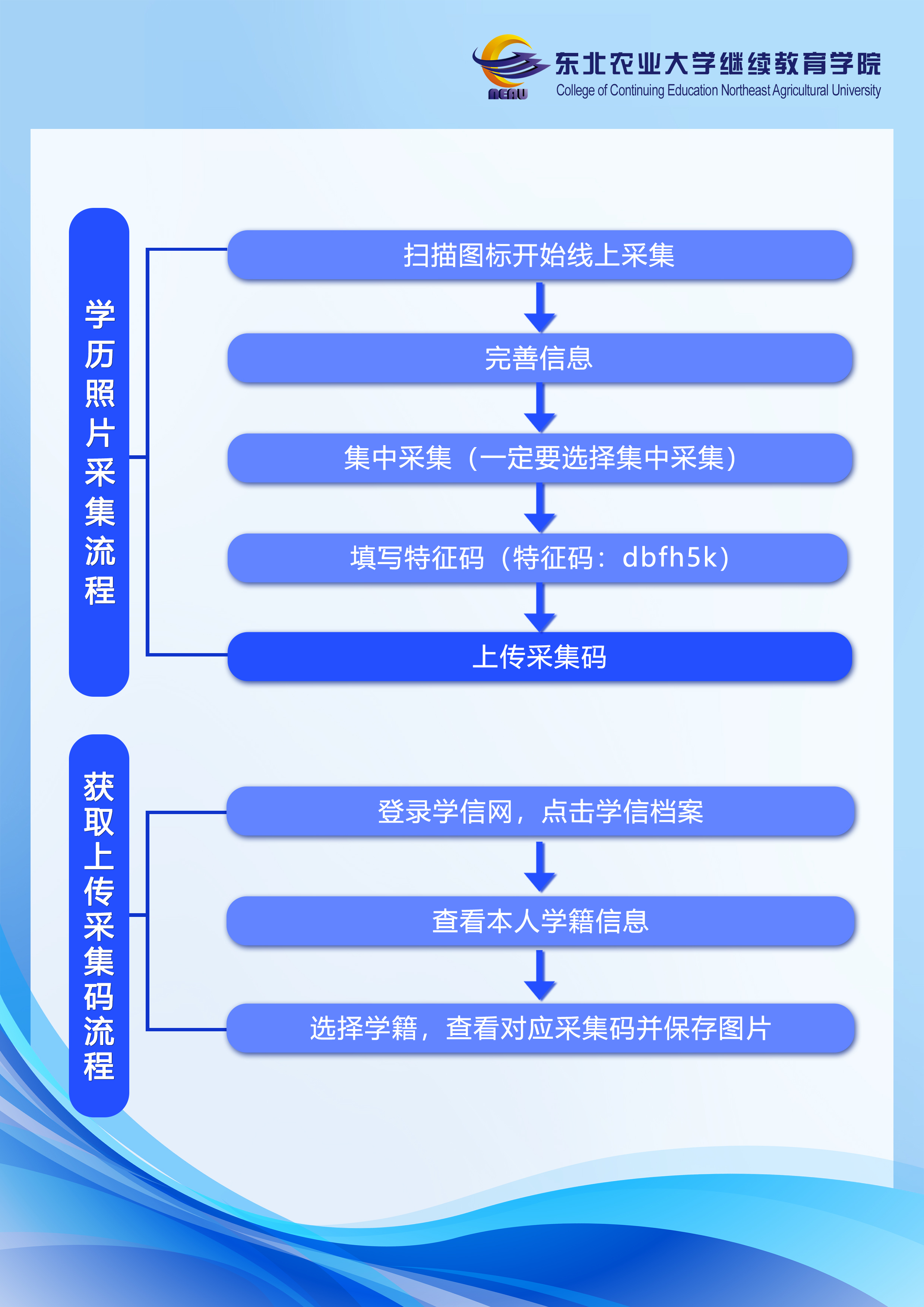 NEAU 东北农业大学继续教育学院
College of Continuing Education Northeast Agricultural University

学历照片采集流程

扫描图标开始线上采集

完善信息

集中采集（一定要选择集中采集）

填写特征码（特征码：dbfh5k）

上传采集码

获取上传采集码流程

登录学信网，点击学信档案

查看本人学籍信息

选择学籍，查看对应采集码并保存图片